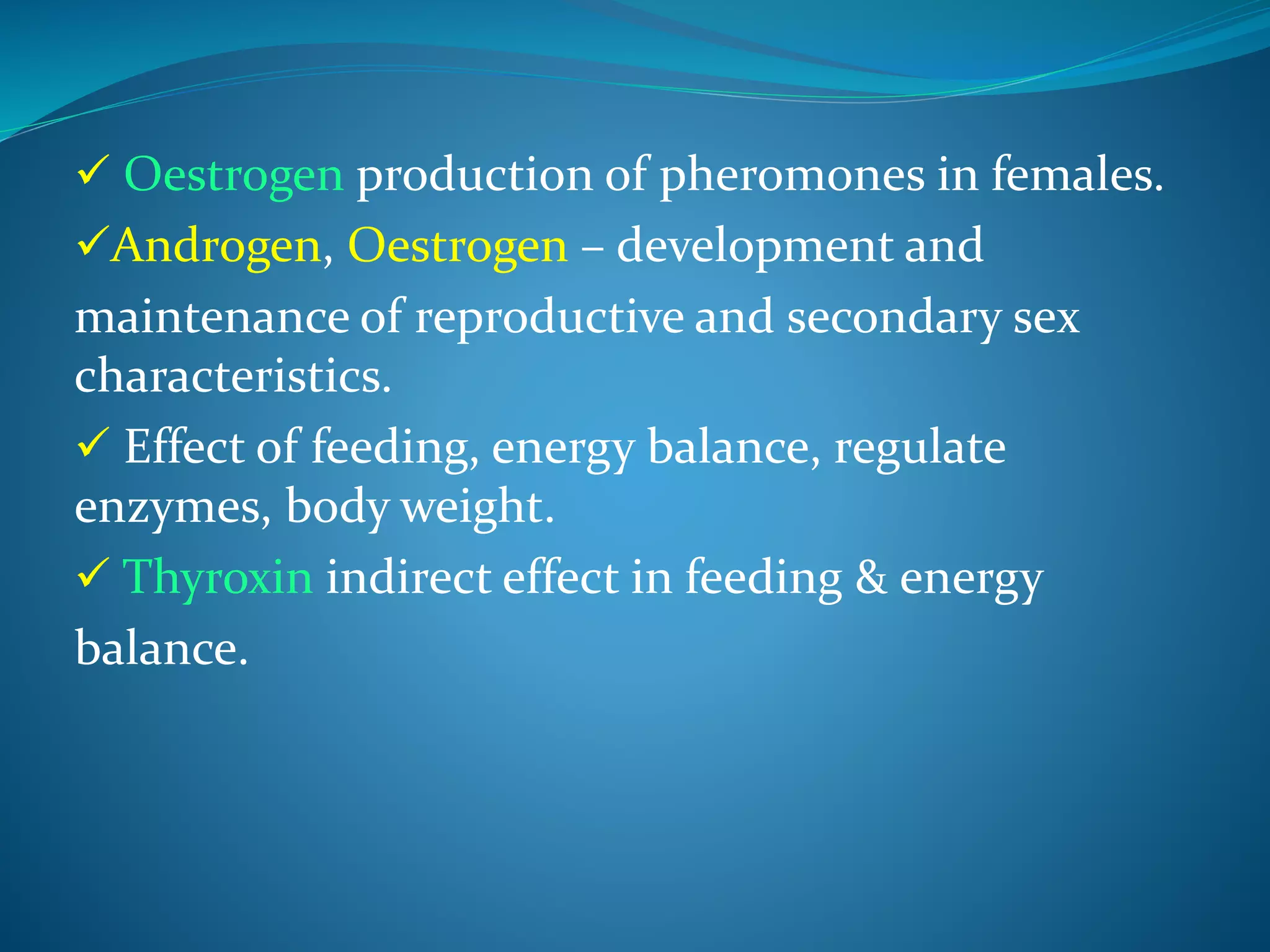 ✓ Oestrogen production of pheromones in females.

✓Androgen, Oestrogen – development and maintenance of reproductive and secondary sex characteristics.

✓ Effect of feeding, energy balance, regulate enzymes, body weight.

✓ Thyroxin indirect effect in feeding & energy balance.